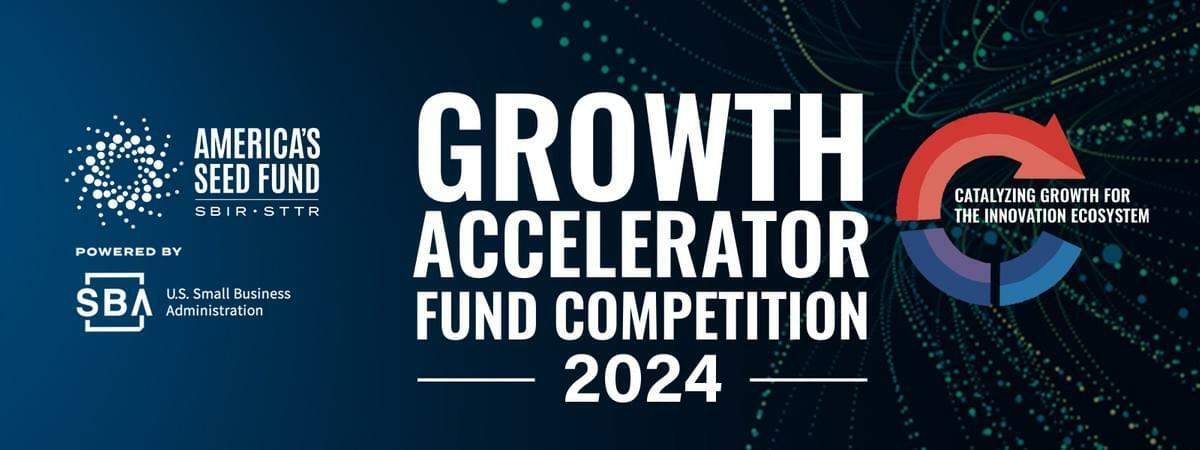 AMERICA'S SEED FUND
SBIR · STTR

POWERED BY

SBA U.S. Small Business Administration

GROWTH ACCELERATOR FUND COMPETITION
2024

CATALYZING GROWTH FOR THE INNOVATION ECOSYSTEM